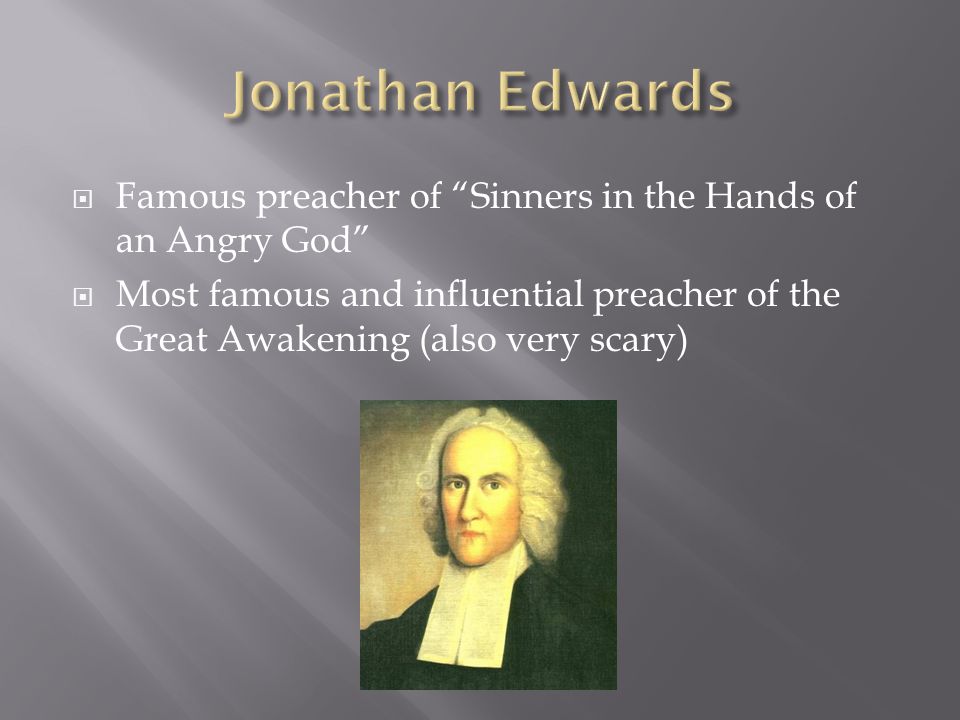 Jonathan Edwards

Famous preacher of “Sinners in the Hands of an Angry God”

Most famous and influential preacher of the Great Awakening (also very scary)